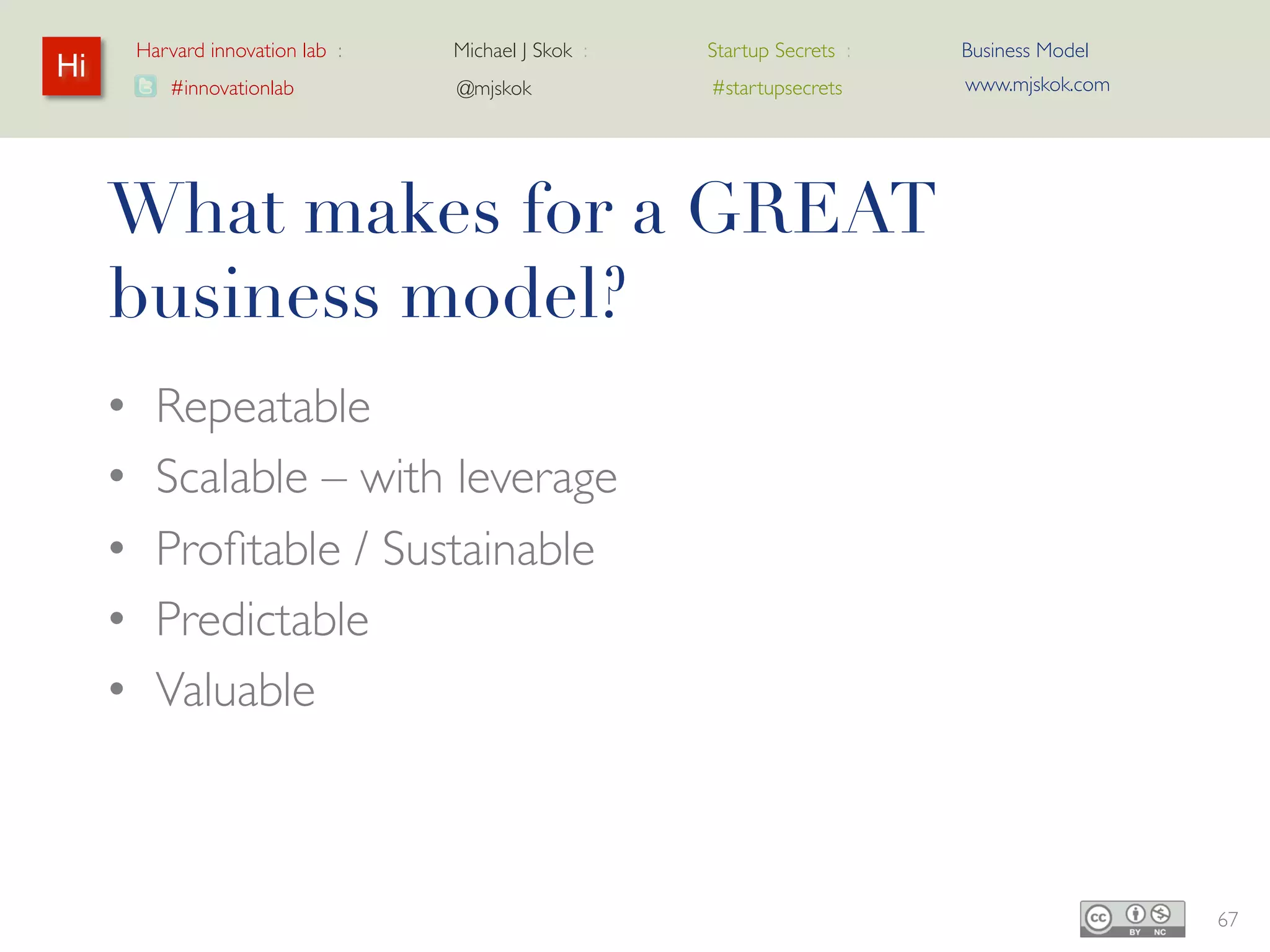 Hi

Harvard innovation lab :
#innovationlab

Michael J Skok :
@mjskok

Startup Secrets :
#startupsecrets

Business Model
www.mjskok.com

What makes for a GREAT business model?

• Repeatable
• Scalable – with leverage
• Profitable / Sustainable
• Predictable
• Valuable

cc BY NC

67